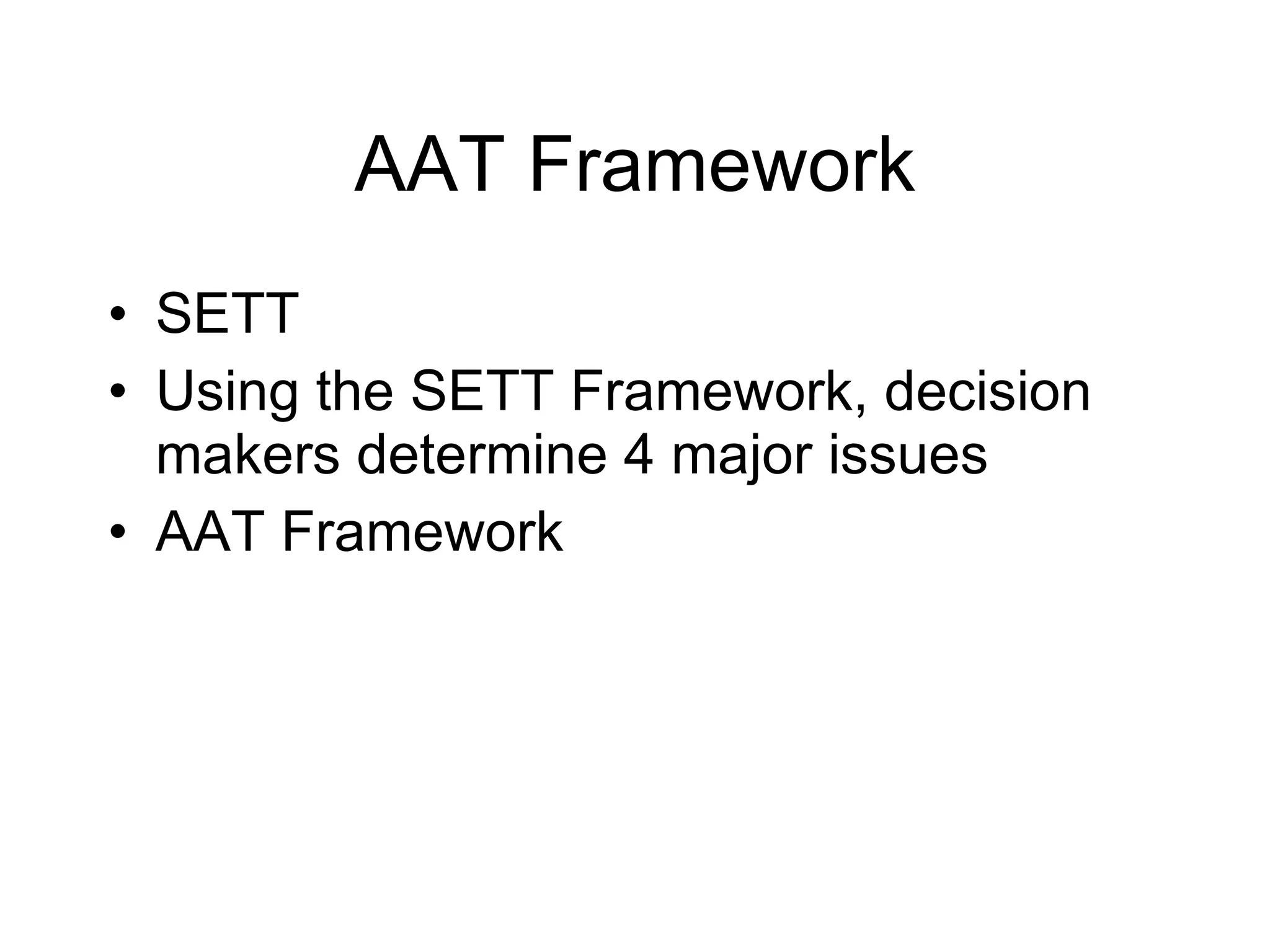 AAT Framework

• SETT
• Using the SETT Framework, decision makers determine 4 major issues
• AAT Framework